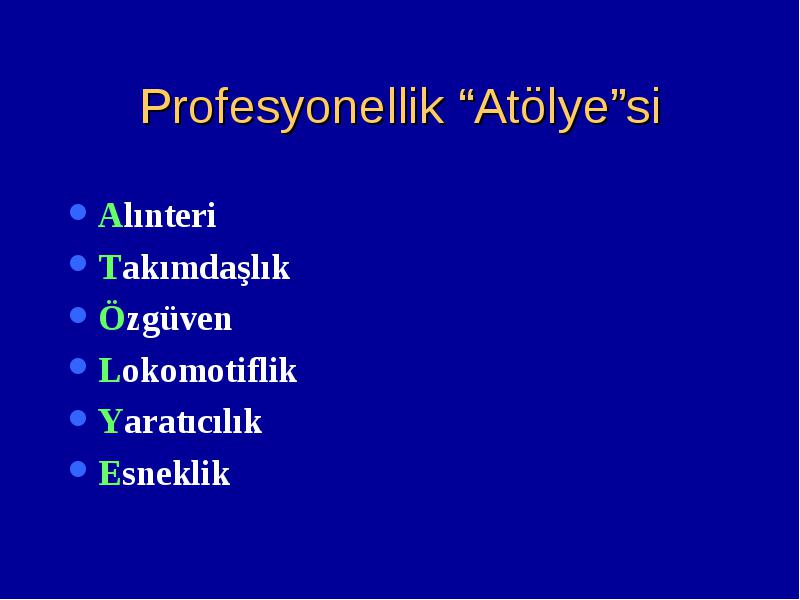 Profesyonellik “Atölye”si

- Alınteri
- Takımdaşlık
- Özgüven
- Lokomotiflik
- Yaratıcılık
- Esneklik